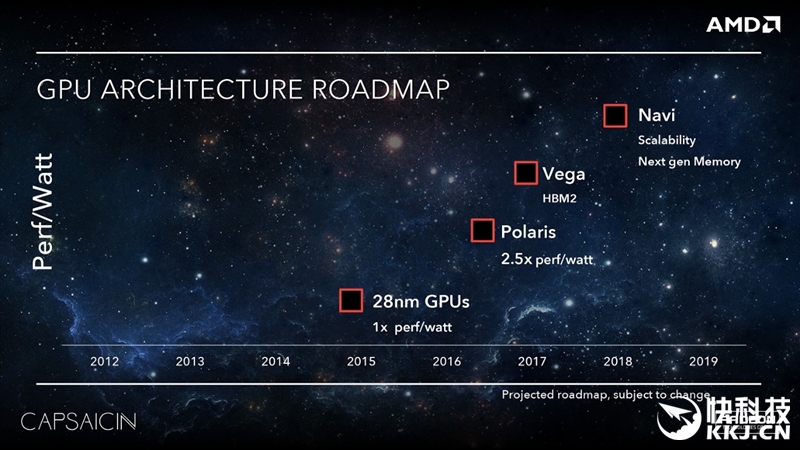 AMD

GPU ARCHITECTURE ROADMAP

Perf/Watt

Navi
Scalability
Next gen Memory

Vega
HBM2

Polaris
2.5x perf/watt

28nm GPUs
1x perf/watt

2012 2013 2014 2015 2016 2017 2018 2019

Projected roadmap, subject to change

CAPSAICIN

快科技
KKJ.CN